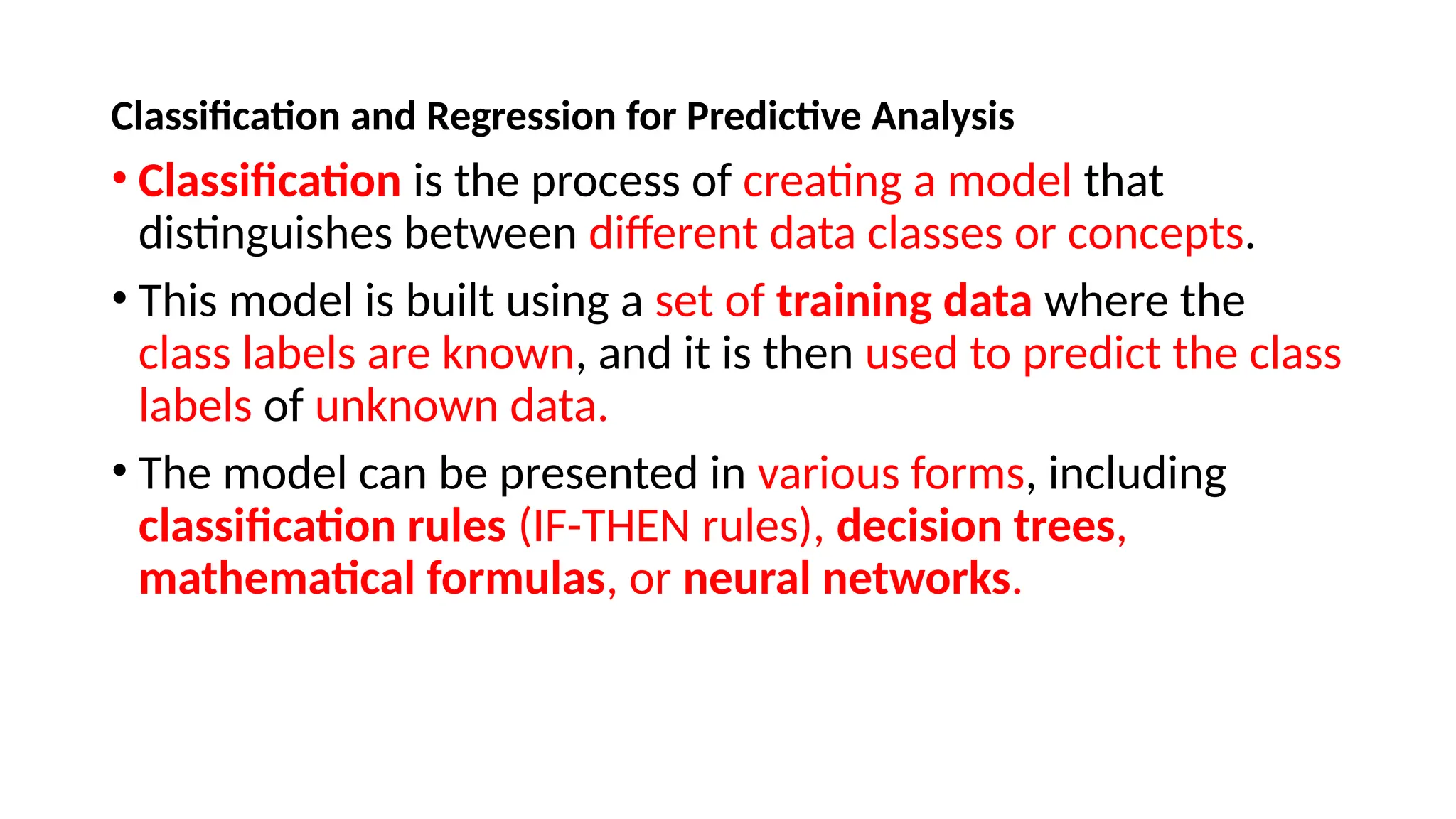 Classification and Regression for Predictive Analysis

• Classification is the process of creating a model that distinguishes between different data classes or concepts.

• This model is built using a set of training data where the class labels are known, and it is then used to predict the class labels of unknown data.

• The model can be presented in various forms, including classification rules (IF-THEN rules), decision trees, mathematical formulas, or neural networks.